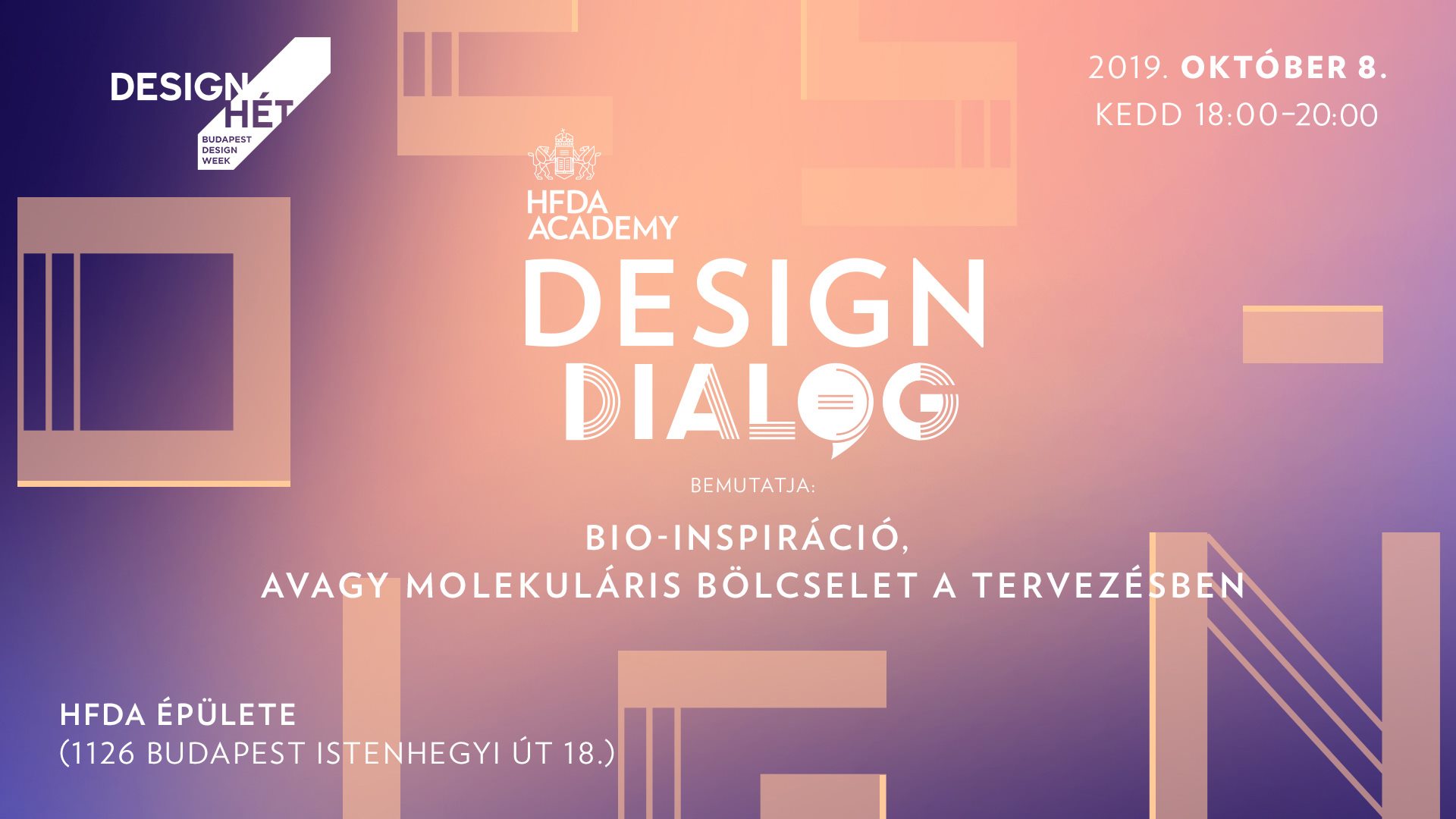 DESIGN HÉT
BUDAPEST DESIGN WEEK

2019. OKTÓBER 8.
KEDD 18:00–20:00

HFDA ACADEMY

DESIGN DIALOG

BEMUTATJA:

BIO-INSPIRÁCIÓ,
AVAGY MOLEKULÁRIS BÖLCSELET A TERVEZÉSBEN

HFDA ÉPÜLETE
(1126 BUDAPEST ISTENHEGYI ÚT 18.)